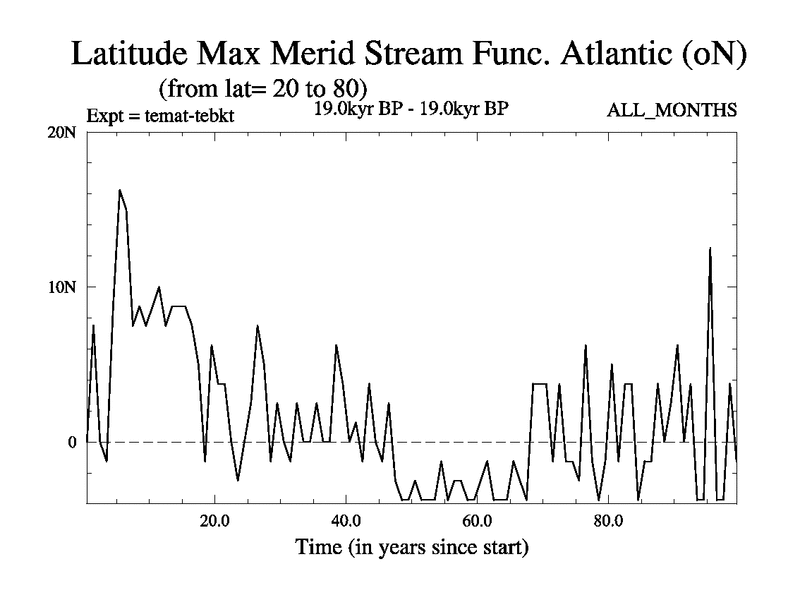 Latitude Max Merid Stream Func. Atlantic (oN)
(from lat= 20 to 80)
Expt = temat-tebkt
19.0kyr BP - 19.0kyr BP
ALL_MONTHS

20N
10N
0
20.0
40.0
60.0
80.0
Time (in years since start)